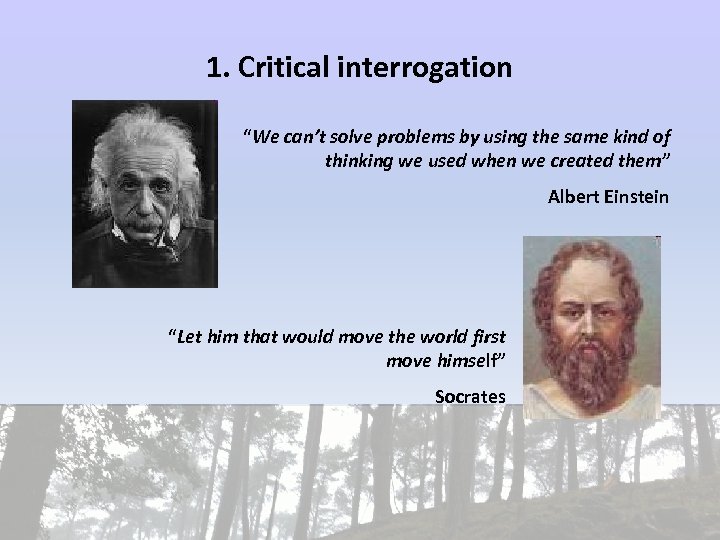 1. Critical interrogation

“We can’t solve problems by using the same kind of thinking we used when we created them”

Albert Einstein

“Let him that would move the world first move himself”

Socrates